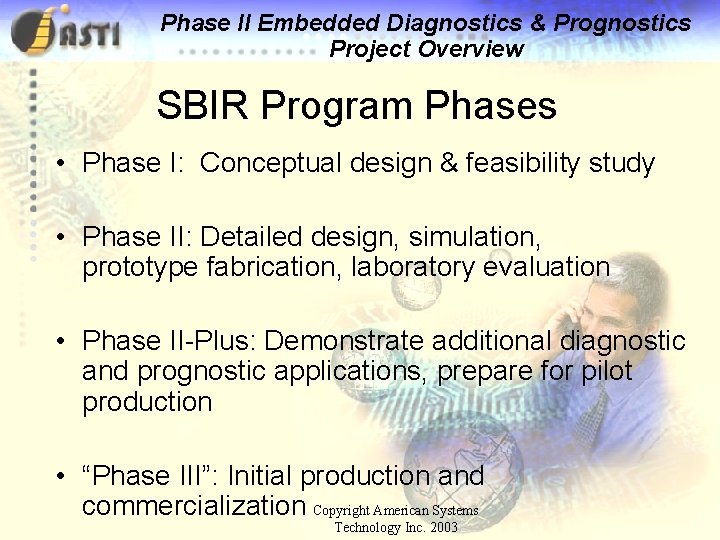 ASTI

Phase II Embedded Diagnostics & Prognostics Project Overview

SBIR Program Phases

• Phase I: Conceptual design & feasibility study

• Phase II: Detailed design, simulation, prototype fabrication, laboratory evaluation

• Phase II-Plus: Demonstrate additional diagnostic and prognostic applications, prepare for pilot production

• “Phase III”: Initial production and commercialization

Copyright American Systems Technology Inc. 2003